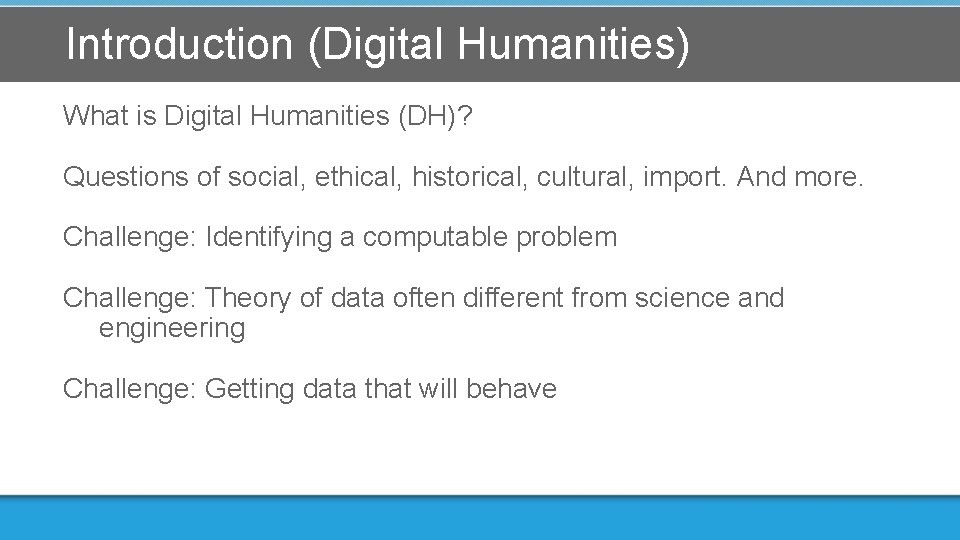 Introduction (Digital Humanities)

What is Digital Humanities (DH)?

Questions of social, ethical, historical, cultural, import. And more.

Challenge: Identifying a computable problem

Challenge: Theory of data often different from science and engineering

Challenge: Getting data that will behave